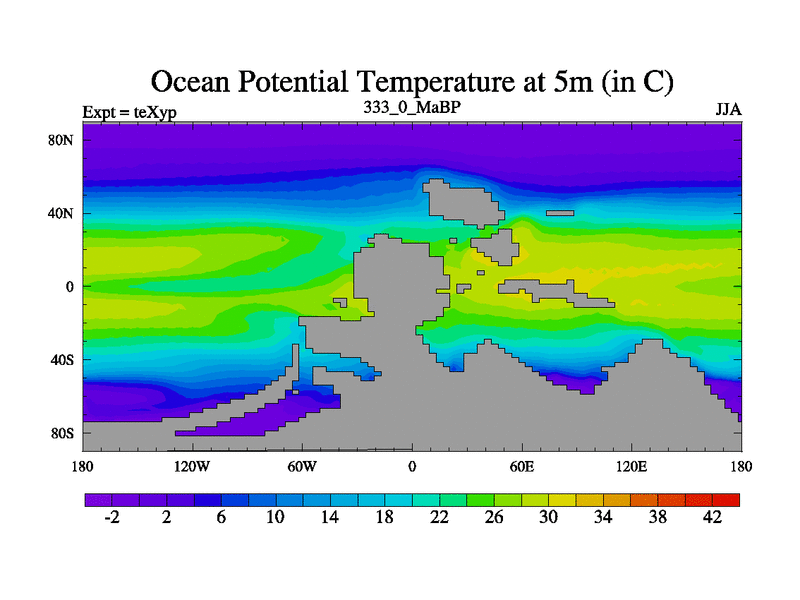 Ocean Potential Temperature at 5m (in C)

Expt = teXyp

333_0_MaBP

JJA

80N

40N

0

40S

80S

180

120W

60W

0

60E

120E

180

-2

2

6

10

14

18

22

26

30

34

38

42